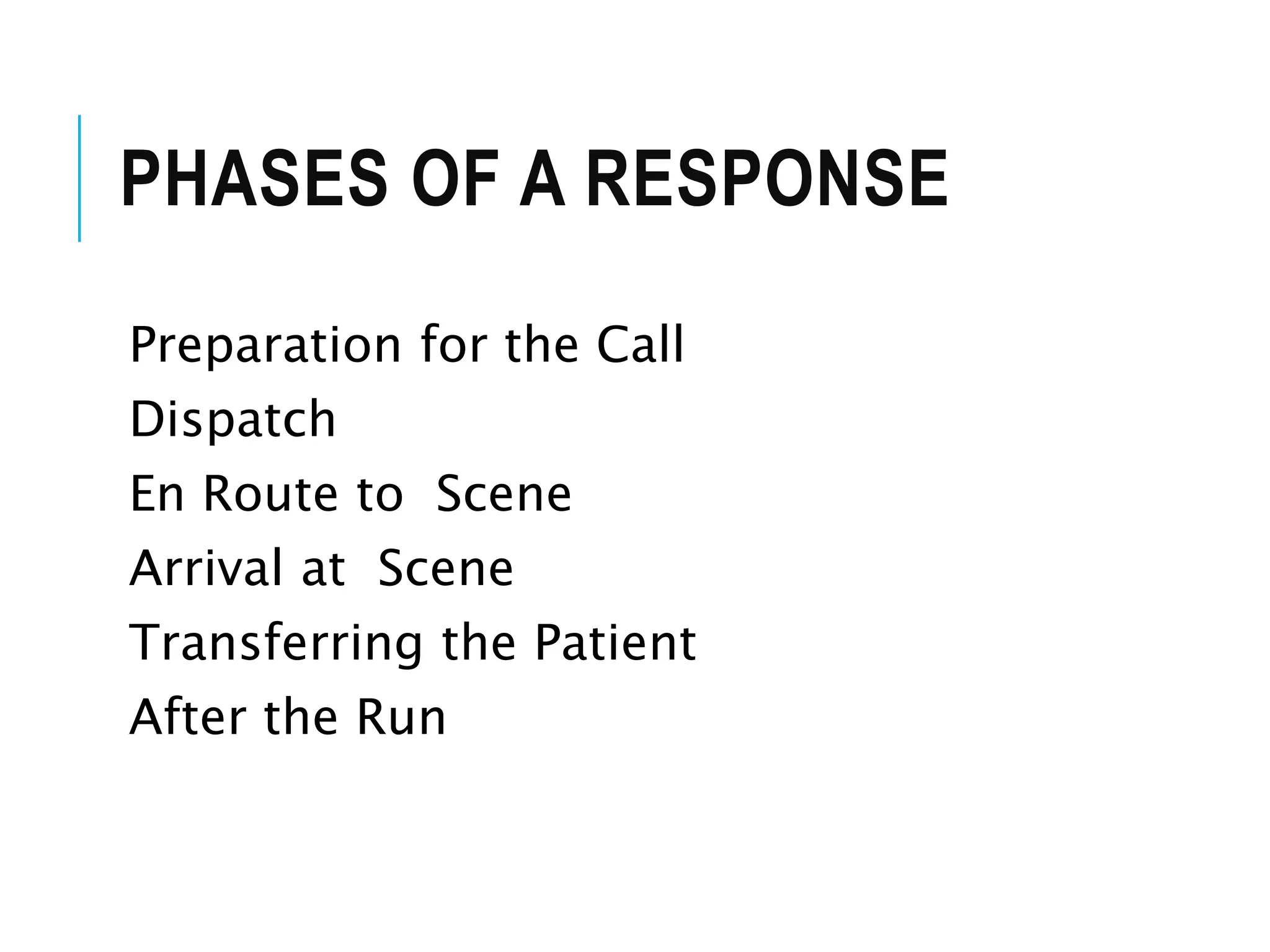 PHASES OF A RESPONSE

Preparation for the Call
Dispatch
En Route to Scene
Arrival at Scene
Transferring the Patient
After the Run